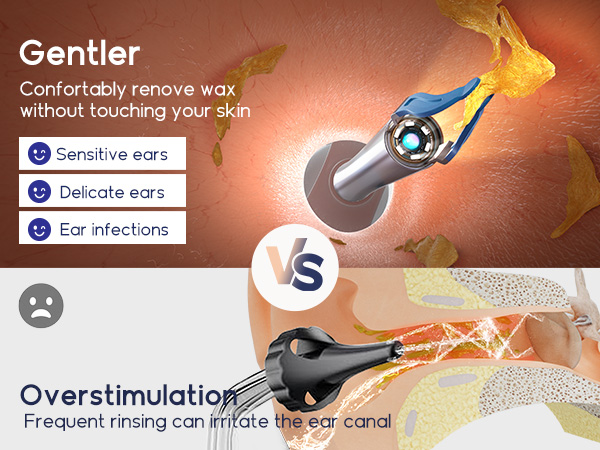 Gentler

Confortably renove wax without touching your skin

Sensitive ears

Delicate ears

Ear infections

VS

Overstimulation

Frequent rinsing can irritate the ear canal